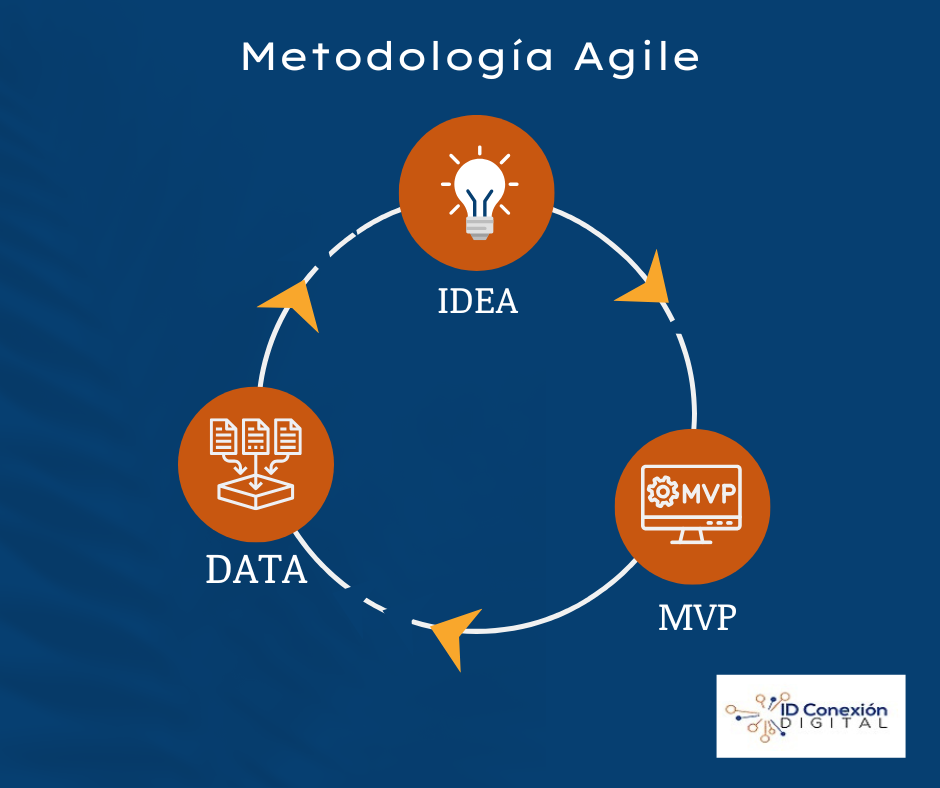 Metodología Agile

IDEA

MVP

MVP

DATA

ID Conexión
DIGITAL